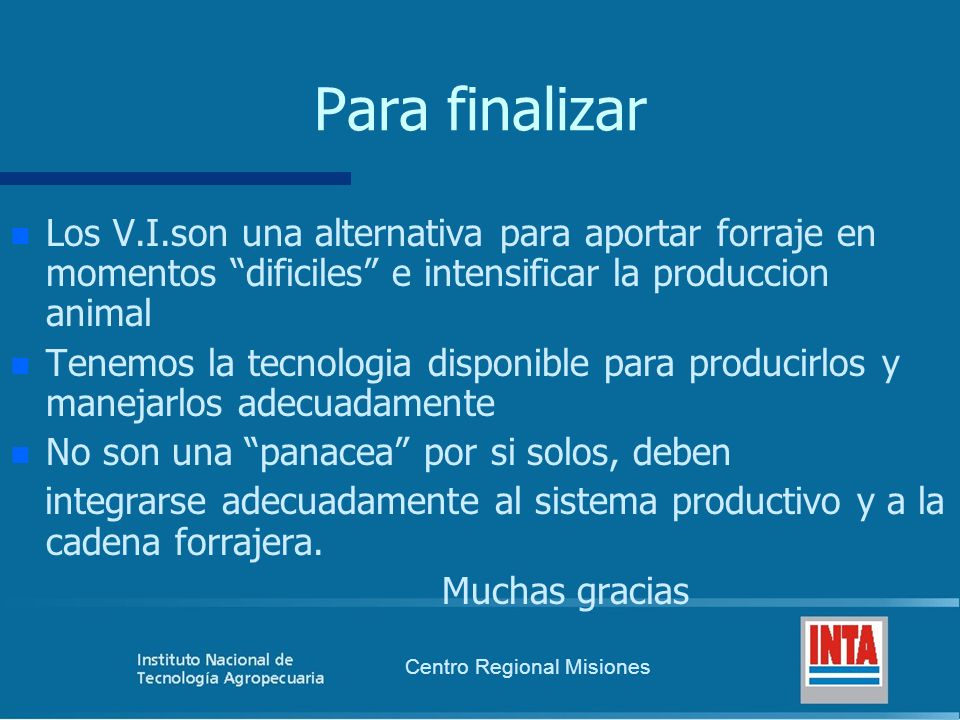 Para finalizar

Los V.I.son una alternativa para aportar forraje en momentos “dificiles” e intensificar la produccion animal

Tenemos la tecnologia disponible para producirlos y manejarlos adecuadamente

No son una “panacea” por si solos, deben

integrarse adecuadamente al sistema productivo y a la cadena forrajera.

Muchas gracias

Instituto Nacional de Tecnología Agropecuaria

Centro Regional Misiones

INTA